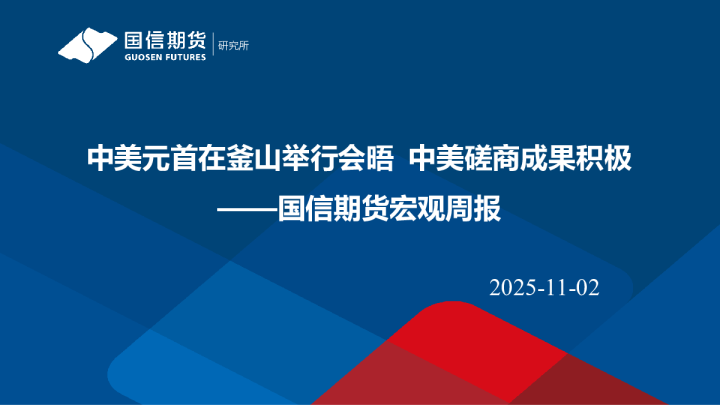 国信期货
GUOSEN FUTURES
研究所

中美元首在釜山举行会晤 中美磋商成果积极
——国信期货宏观周报

2025-11-02